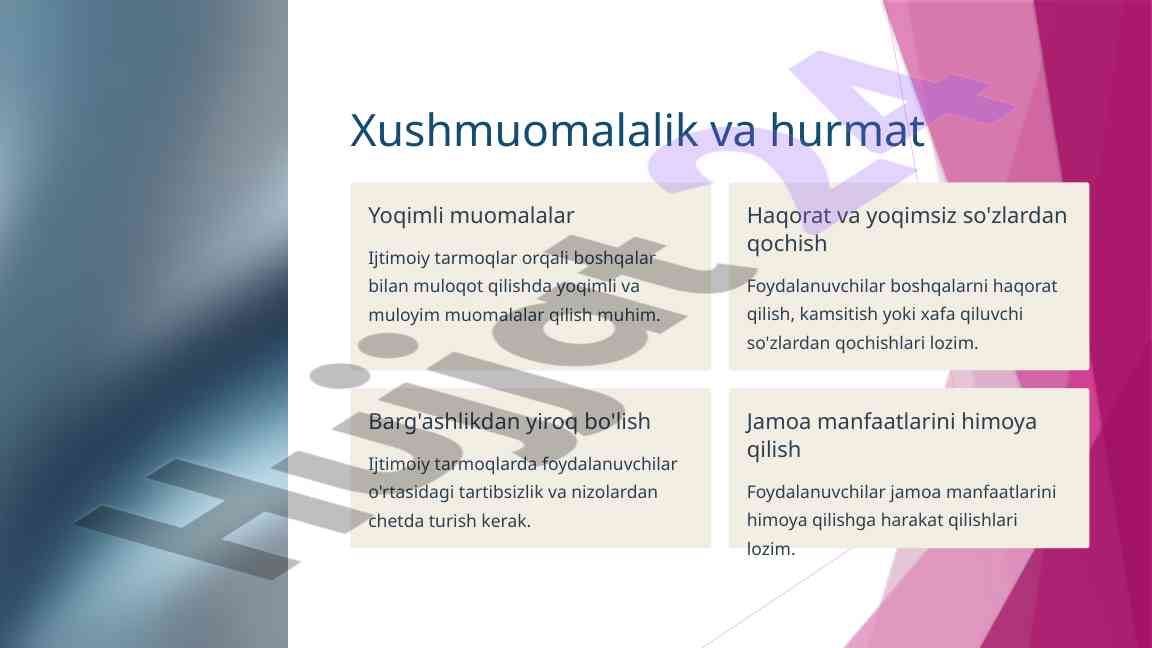 Xushmuomalalik va hurmat

Yoqimli muomalalar

Ijtimoiy tarmoqlar orqali boshqalar bilan muloqot qilishda yoqimli va muloyim muomalalar qilish muhim.

Haqorat va yoqimsiz so'zlardan qochish

Foydalanuvchilar boshqalarni haqorat qilish, kamsitish yoki xafa qiluvchi so'zlardan qochishlari lozim.

Barg'ashlikdan yiroq bo'lish

Ijtimoiy tarmoqlarda foydalanuvchilar o'rtasidagi tartibsizlik va nizolardan chetda turish kerak.

Jamoa manfaatlarini himoya qilish

Foydalanuvchilar jamoa manfaatlarini himoya qilishga harakat qilishlari lozim.

Hujjat24